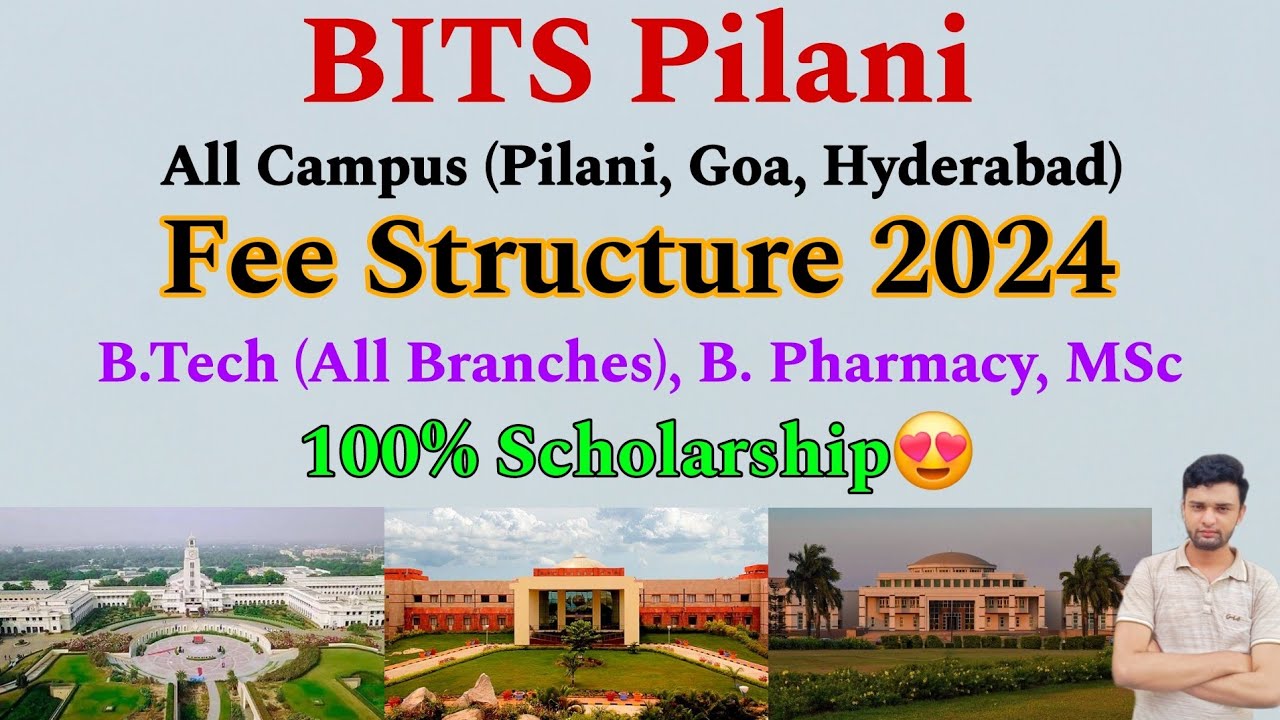 BITS Pilani

All Campus (Pilani, Goa, Hyderabad)

Fee Structure 2024

B.Tech (All Branches), B. Pharmacy, MSc

100% Scholarship😍